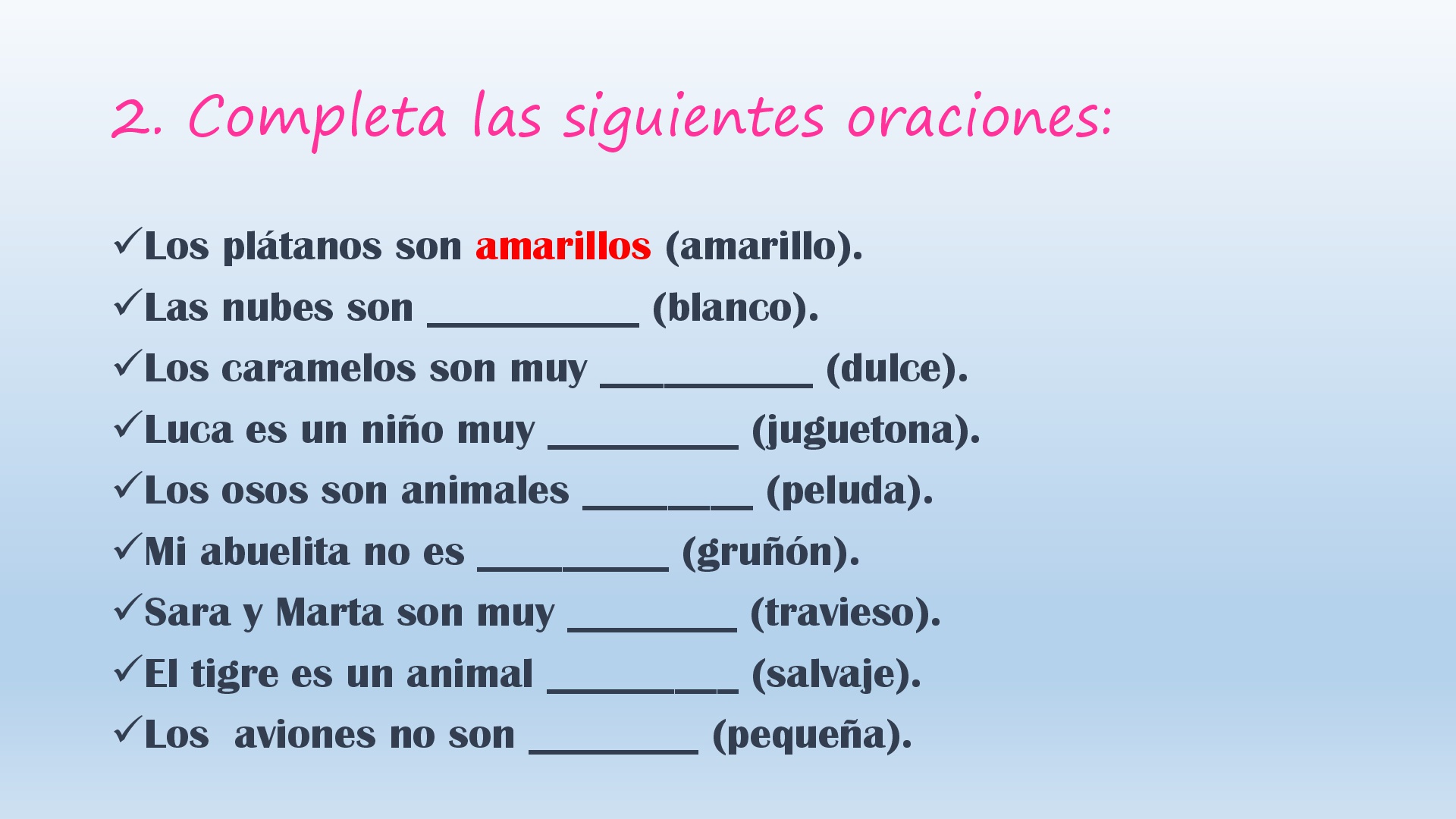 2. Completa las siguientes oraciones:

✓Los plátanos son amarillos (amarillo).
✓Las nubes son __________ (blanco).
✓Los caramelos son muy __________ (dulce).
✓Luca es un niño muy _________ (juguetona).
✓Los osos son animales ________ (peluda).
✓Mi abuelita no es _________ (gruñón).
✓Sara y Marta son muy ________ (travieso).
✓El tigre es un animal _________ (salvaje).
✓Los aviones no son ________ (pequeña).